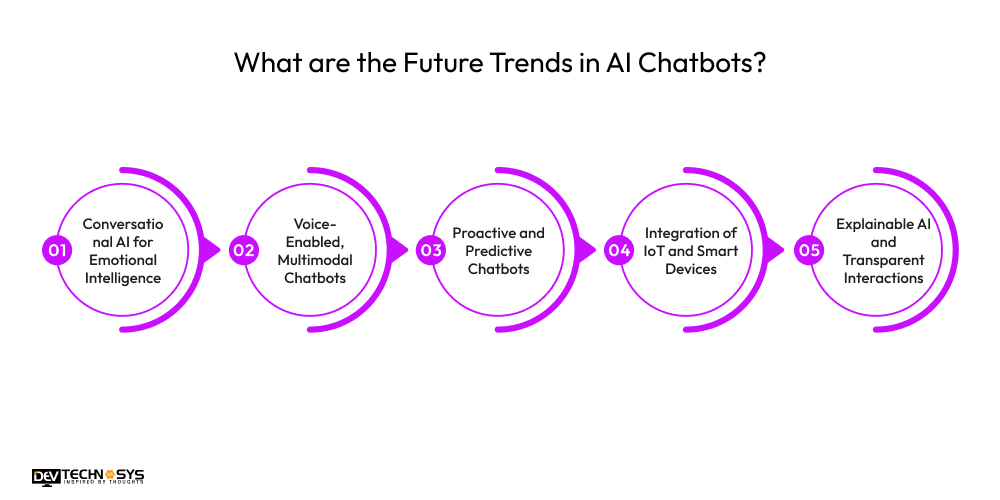 What are the Future Trends in AI Chatbots?

01 Conversational AI for Emotional Intelligence

02 Voice-Enabled, Multimodal Chatbots

03 Proactive and Predictive Chatbots

04 Integration of IoT and Smart Devices

05 Explainable AI and Transparent Interactions

DEV TECHNOSYS
INSPIRED BY THOUGHTS